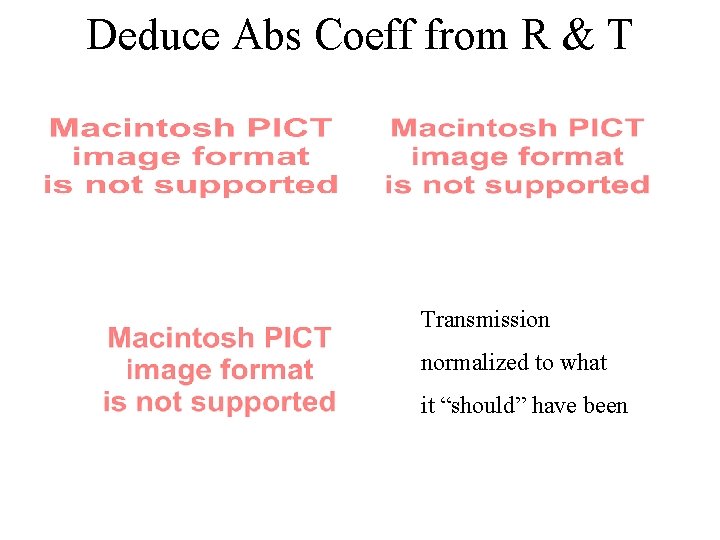 Deduce Abs Coeff from R & T

Macintosh PICT image format is not supported

Macintosh PICT image format is not supported

Macintosh PICT image format is not supported

Transmission normalized to what it “should” have been